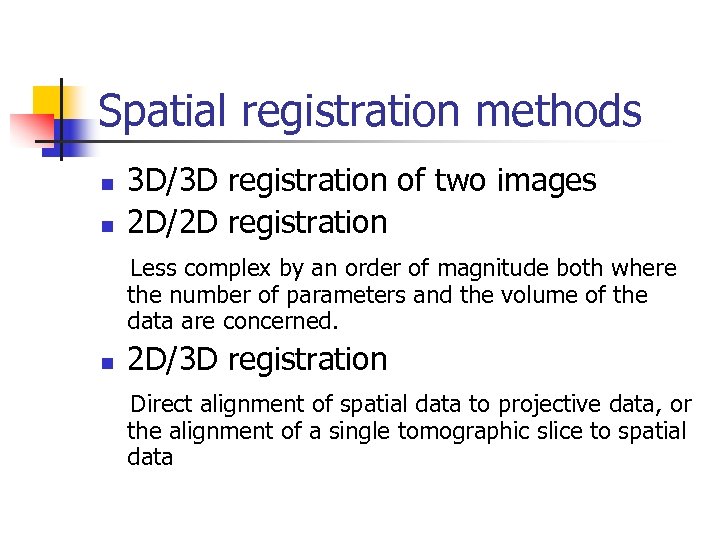 Spatial registration methods

- 3D/3D registration of two images
- 2D/2D registration

Less complex by an order of magnitude both where the number of parameters and the volume of the data are concerned.

- 2D/3D registration

Direct alignment of spatial data to projective data, or the alignment of a single tomographic slice to spatial data